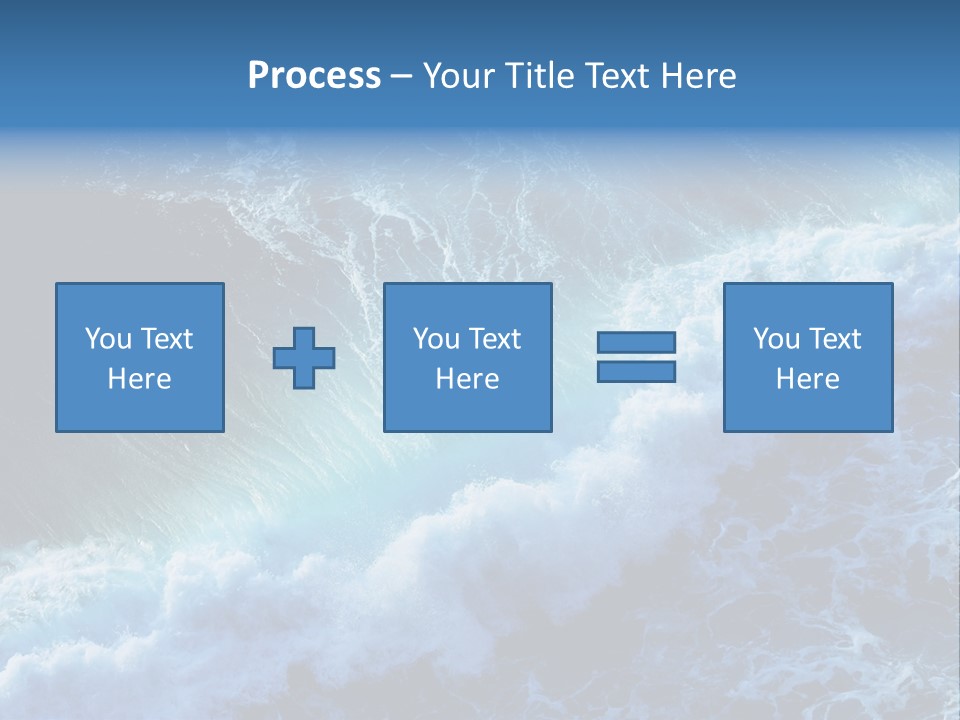 Process – Your Title Text Here

You Text Here

You Text Here

You Text Here